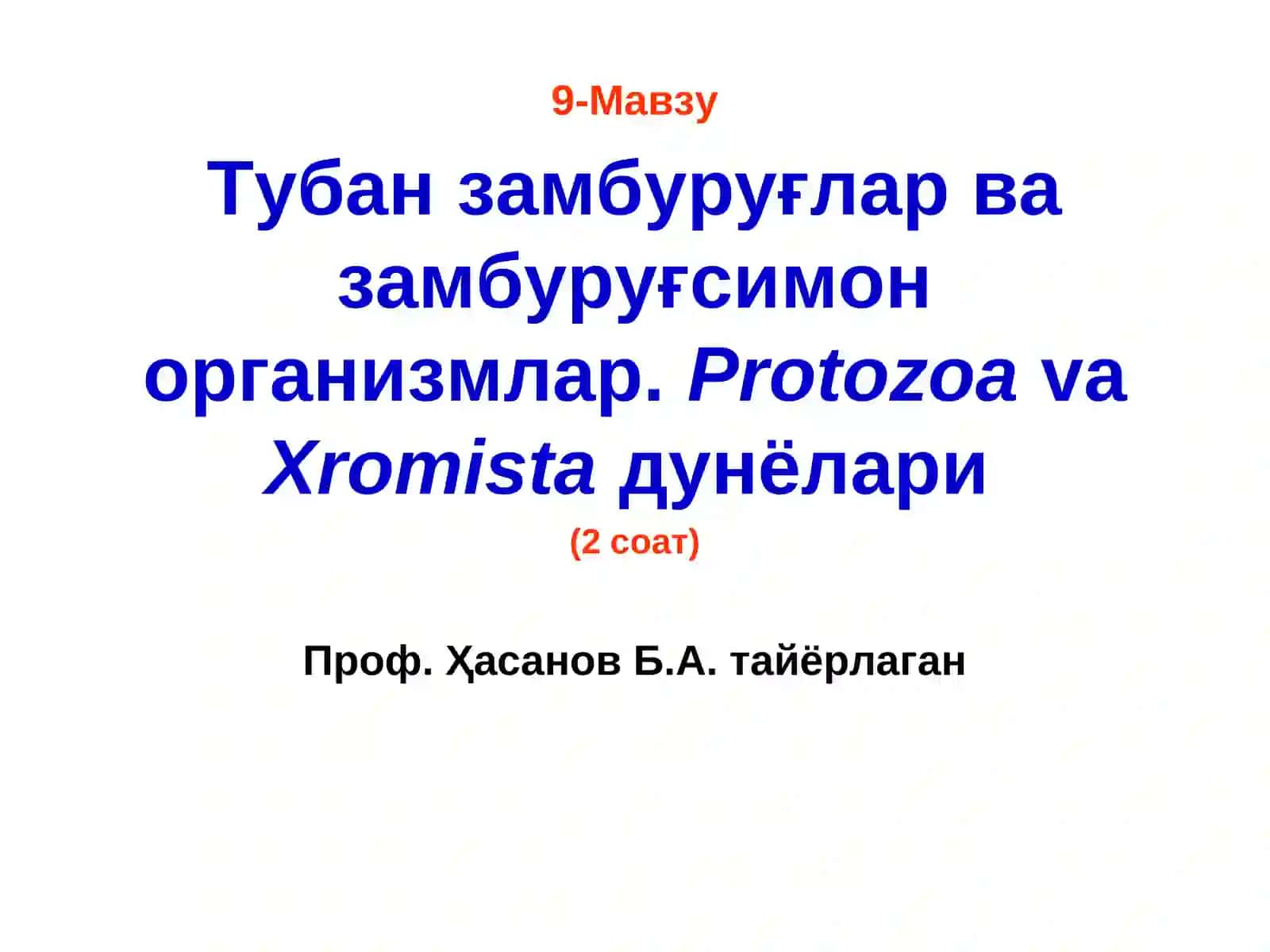 9-Мавзу

Тубан замбуруғлар ва замбуруғсимон организмлар. Protozoa va Xromista дунёлари

(2 соат)

Проф. Ҳасанов Б.А. тайёрлаган